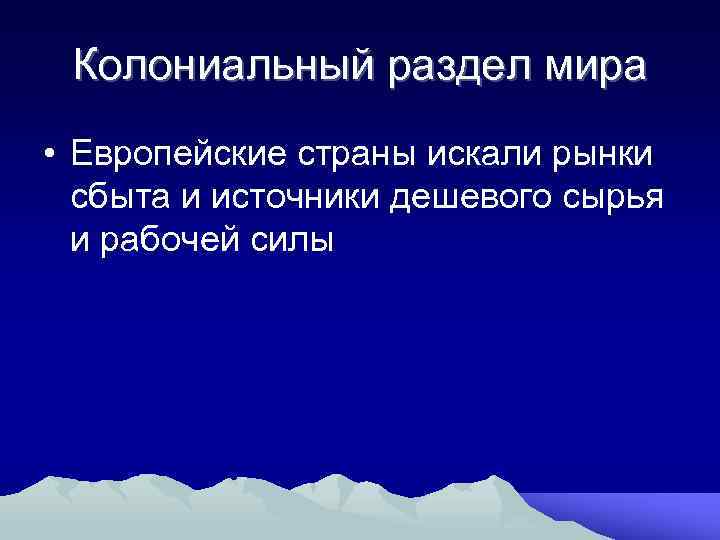 Колониальный раздел мира

• Европейские страны искали рынки сбыта и источники дешевого сырья и рабочей силы